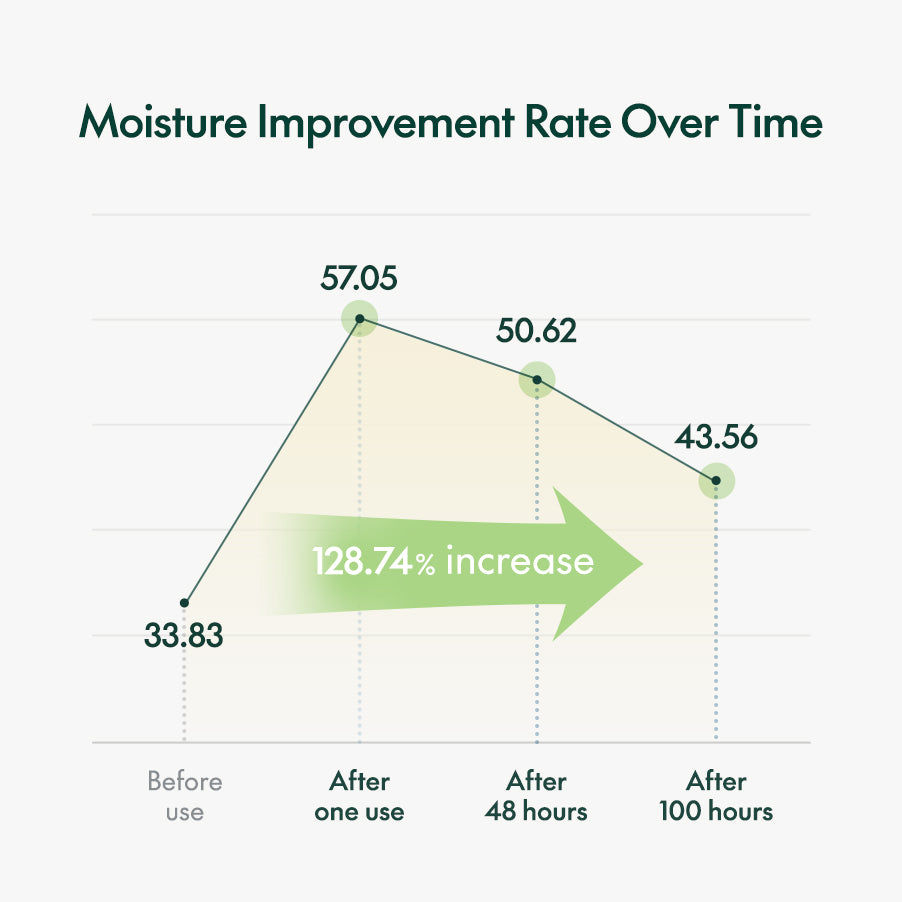 Moisture Improvement Rate Over Time

57.05
50.62
43.56
128.74% increase
33.83

Before use
After one use
After 48 hours
After 100 hours